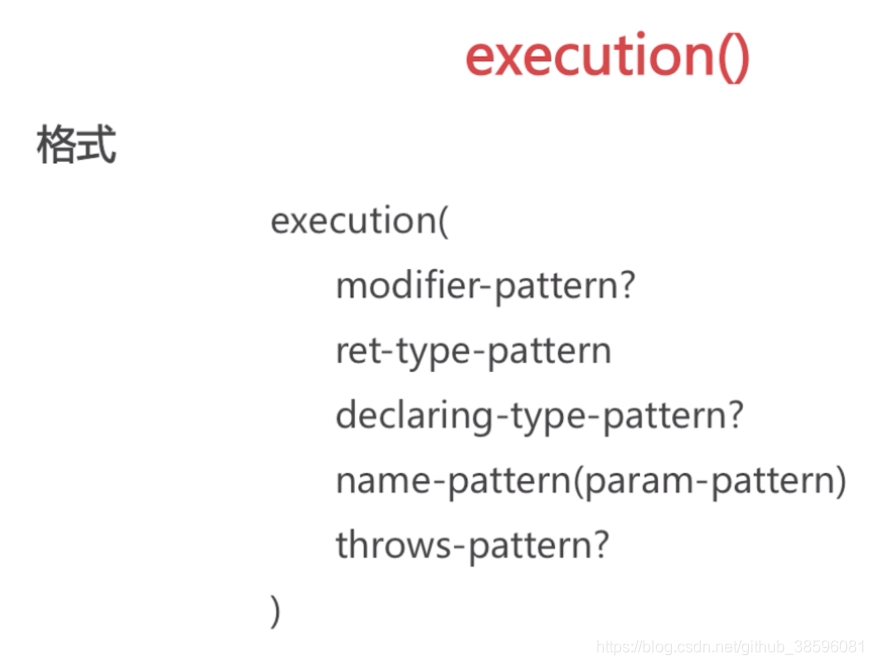 execution()

格式

execution(
modifier-pattern?
ret-type-pattern
declaring-type-pattern?
name-pattern(param-pattern)
throws-pattern?
)

https://blog.csdn.net/github_38596081